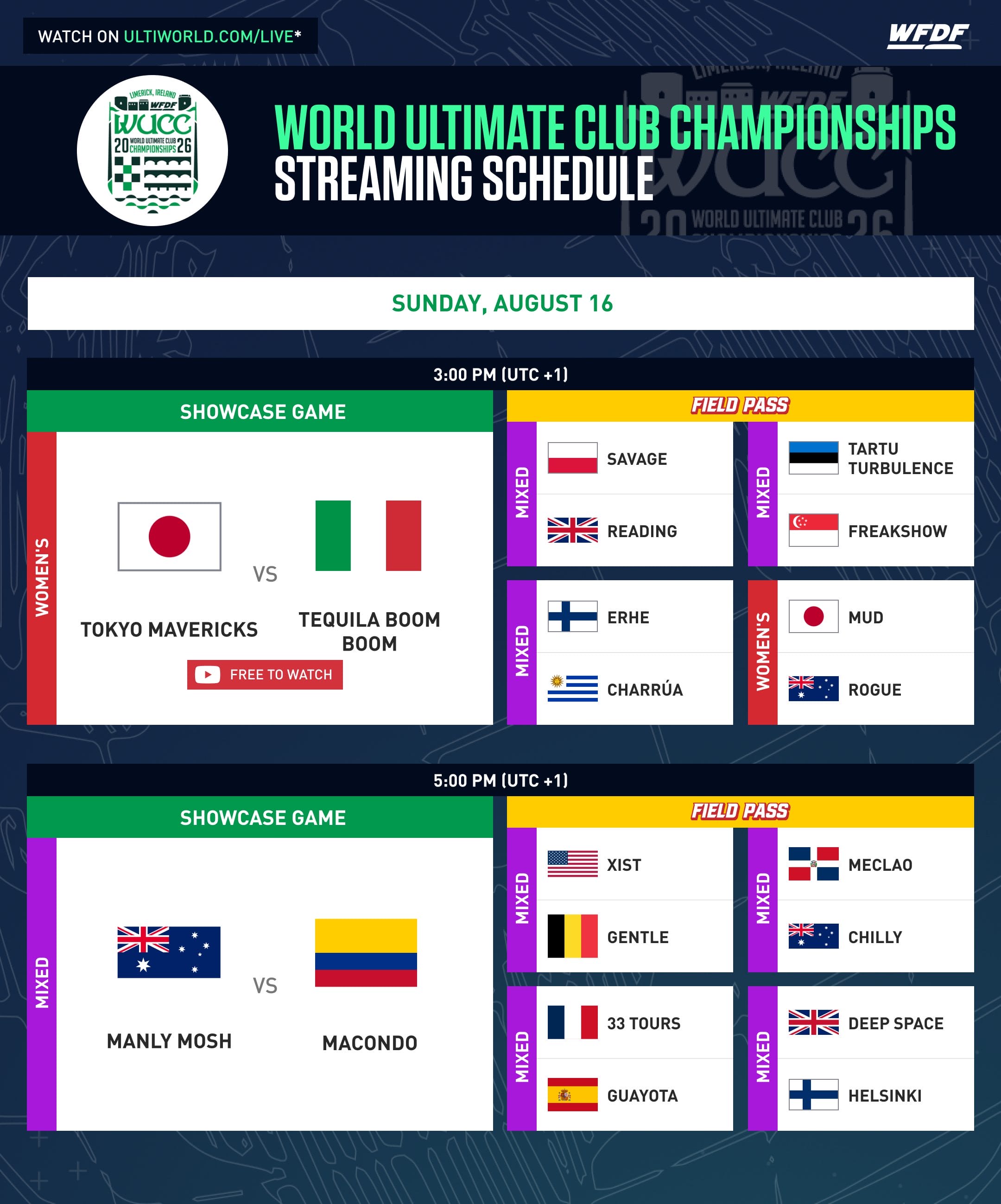 WATCH ON ULTIWORLD.COM/LIVE*

WFDF

LIMERICK, IRELAND
WFDF
WUCC
20 WORLD ULTIMATE CLUB CHAMPIONSHIPS 26

WORLD ULTIMATE CLUB CHAMPIONSHIPS
STREAMING SCHEDULE

SUNDAY, AUGUST 16

3:00 PM (UTC +1)

SHOWCASE GAME

WOMEN'S

TOKYO MAVERICKS
VS
TEQUILA BOOM BOOM

FREE TO WATCH

FIELD PASS

MIXED
SAVAGE
READING

MIXED
TARTU TURBULENCE
FREAKSHOW

MIXED
ERHE
CHARRÚA

WOMEN'S
MUD
ROGUE

5:00 PM (UTC +1)

SHOWCASE GAME

MIXED

MANLY MOSH
VS
MACONDO

FIELD PASS

MIXED
XIST
GENTLE

MIXED
MECLAO
CHILLY

MIXED
33 TOURS
GUAYOTA

MIXED
DEEP SPACE
HELSINKI